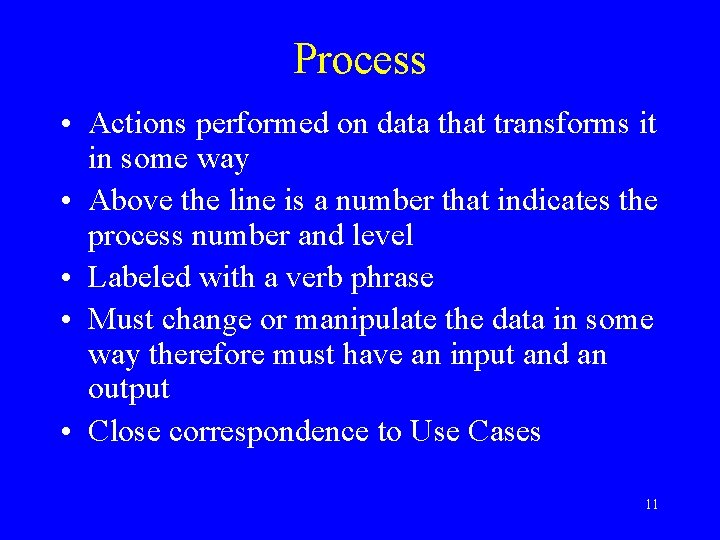 Process

• Actions performed on data that transforms it in some way

• Above the line is a number that indicates the process number and level

• Labeled with a verb phrase

• Must change or manipulate the data in some way therefore must have an input and an output

• Close correspondence to Use Cases

11